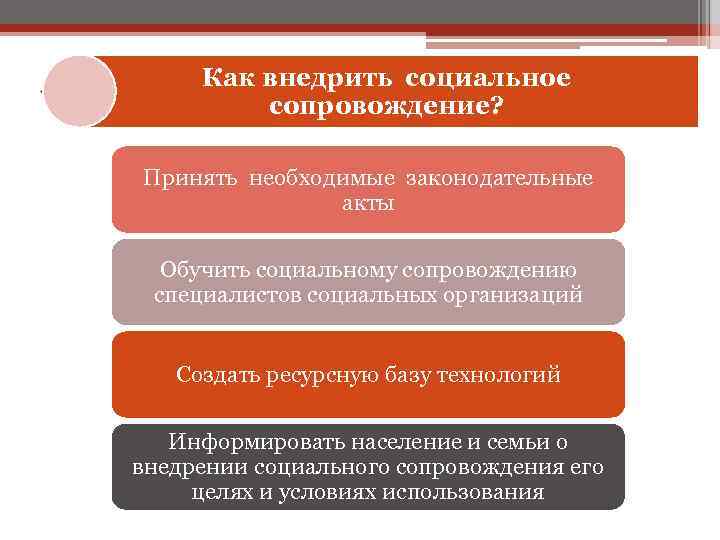 Как внедрить социальное сопровождение?

Принять необходимые законодательные акты

Обучить социальному сопровождению специалистов социальных организаций

Создать ресурсную базу технологий

Информировать население и семьи о внедрении социального сопровождения его целях и условиях использования